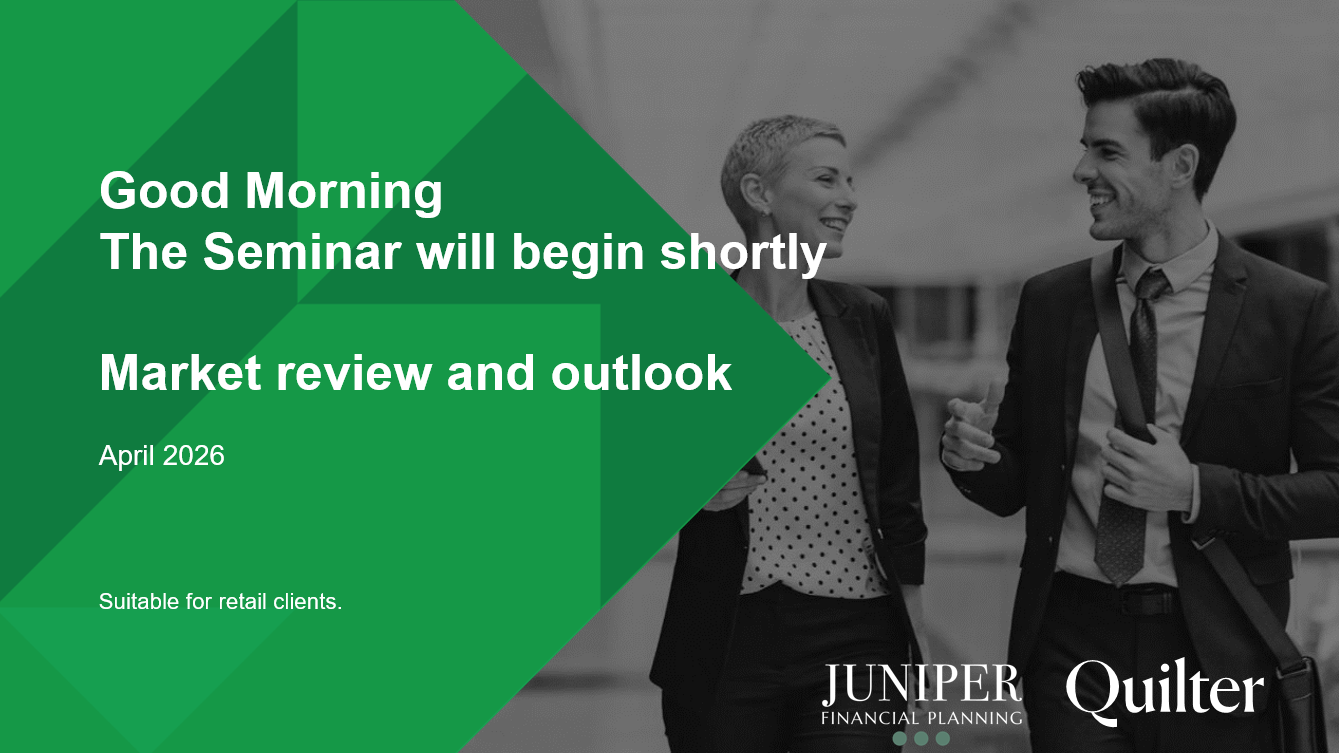 Good Morning
The Seminar will begin shortly

Market review and outlook

April 2026

Suitable for retail clients.

JUNIPER
FINANCIAL PLANNING

Quilter